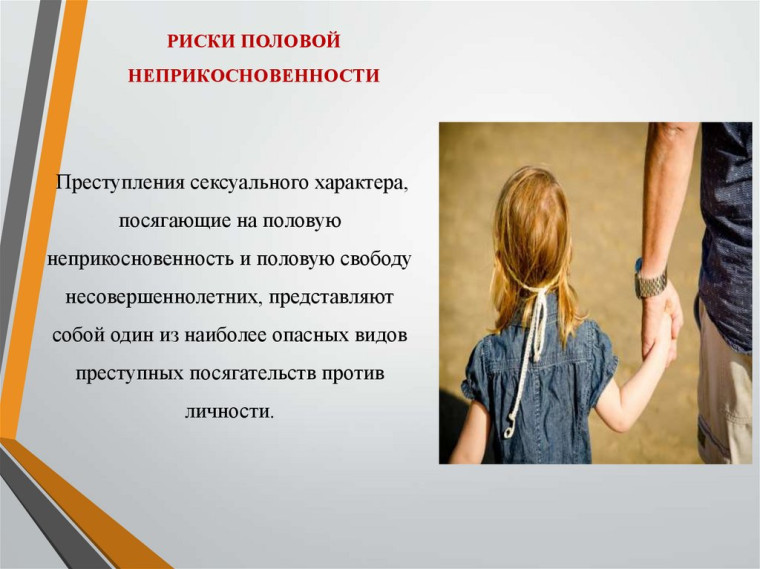 РИСКИ ПОЛОВОЙ НЕПРИКОСНОВЕННОСТИ

Преступления сексуального характера, посягающие на половую неприкосновенность и половую свободу несовершеннолетних, представляют собой один из наиболее опасных видов преступных посягательств против личности.